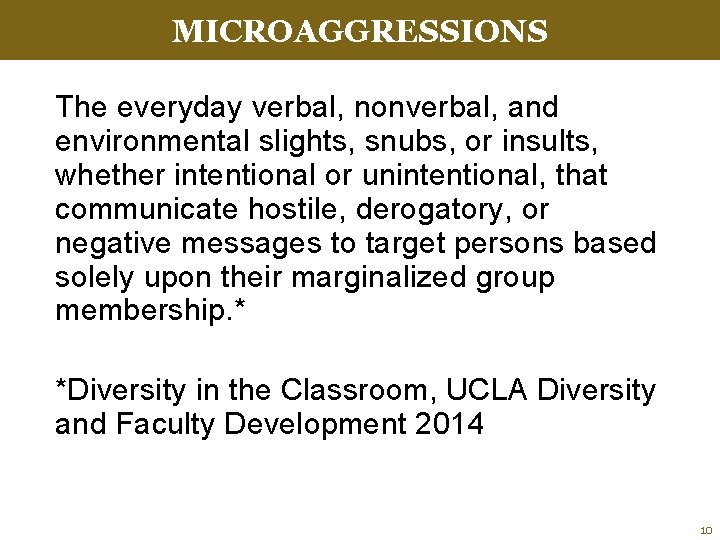 MICROAGGRESSIONS

The everyday verbal, nonverbal, and environmental slights, snubs, or insults, whether intentional or unintentional, that communicate hostile, derogatory, or negative messages to target persons based solely upon their marginalized group membership.*

*Diversity in the Classroom, UCLA Diversity and Faculty Development 2014

10